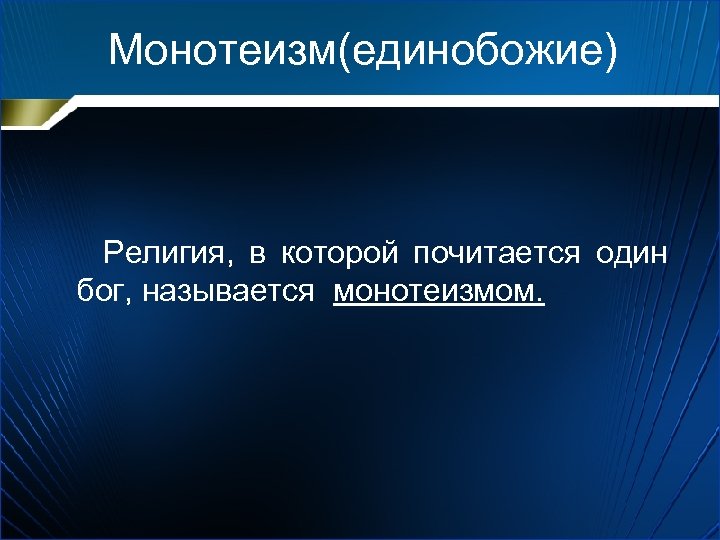 Монотеизм(единобожие)

Религия, в которой почитается один бог, называется монотеизмом.